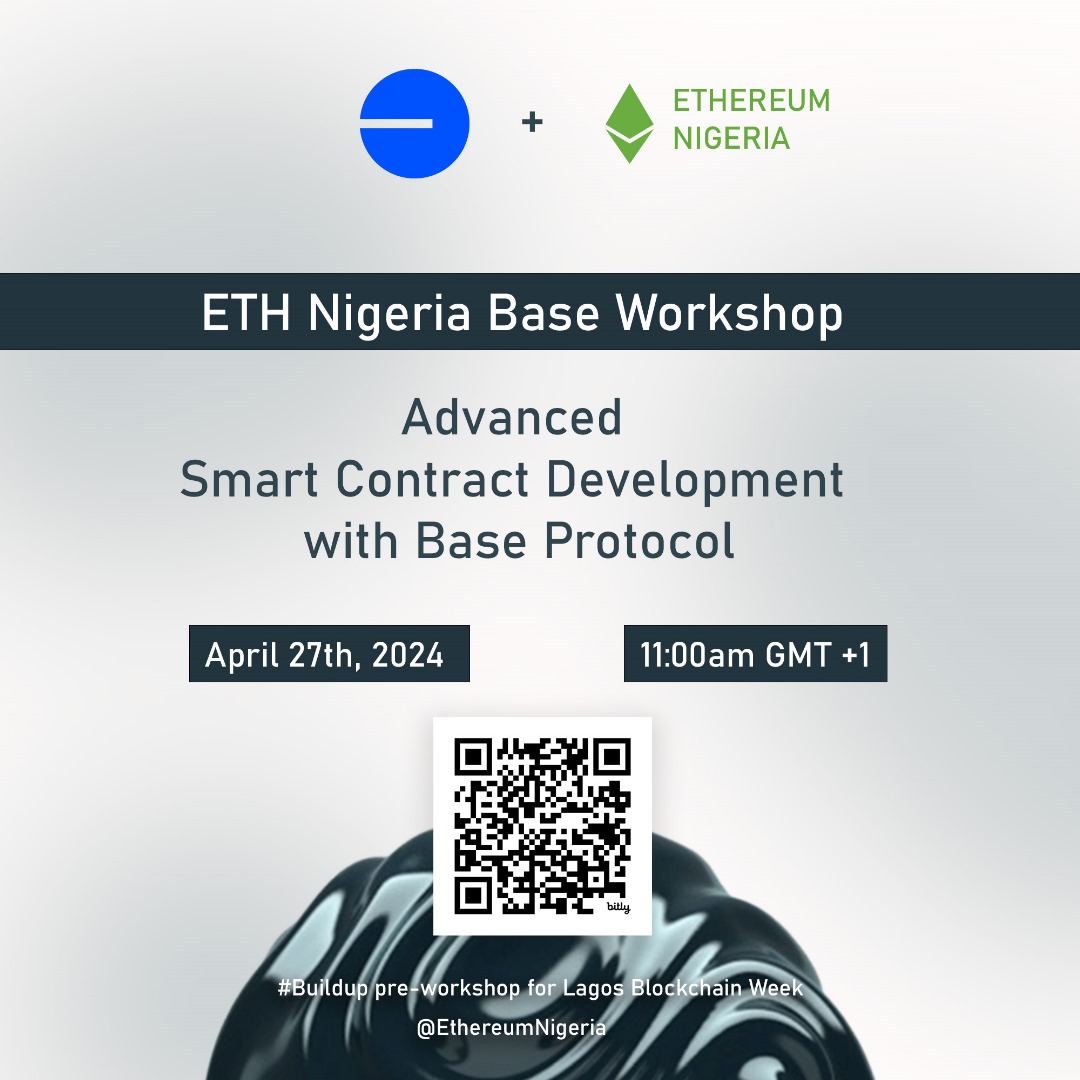 + ETHEREUM NIGERIA

ETH Nigeria Base Workshop

Advanced Smart Contract Development with Base Protocol

April 27th, 2024

11:00am GMT +1

bitly

#Buildup pre-workshop for Lagos Blockchain Week

@EthereumNigeria